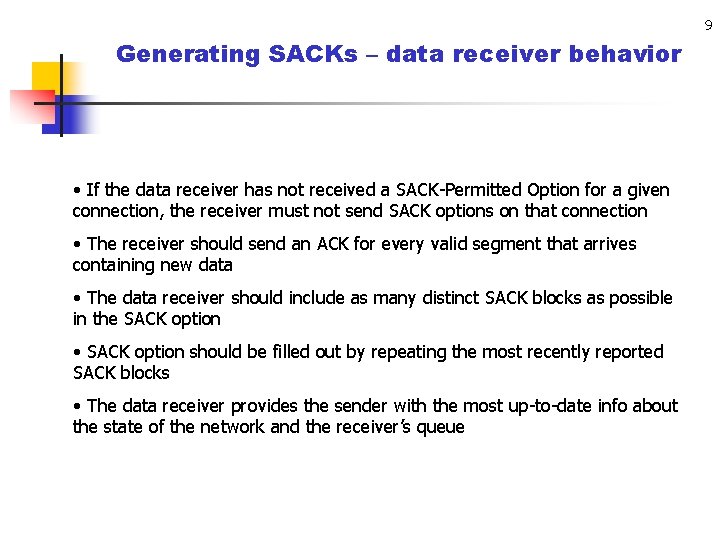 9

Generating SACKs – data receiver behavior

• If the data receiver has not received a SACK-Permitted Option for a given connection, the receiver must not send SACK options on that connection

• The receiver should send an ACK for every valid segment that arrives containing new data

• The data receiver should include as many distinct SACK blocks as possible in the SACK option

• SACK option should be filled out by repeating the most recently reported SACK blocks

• The data receiver provides the sender with the most up-to-date info about the state of the network and the receiver's queue